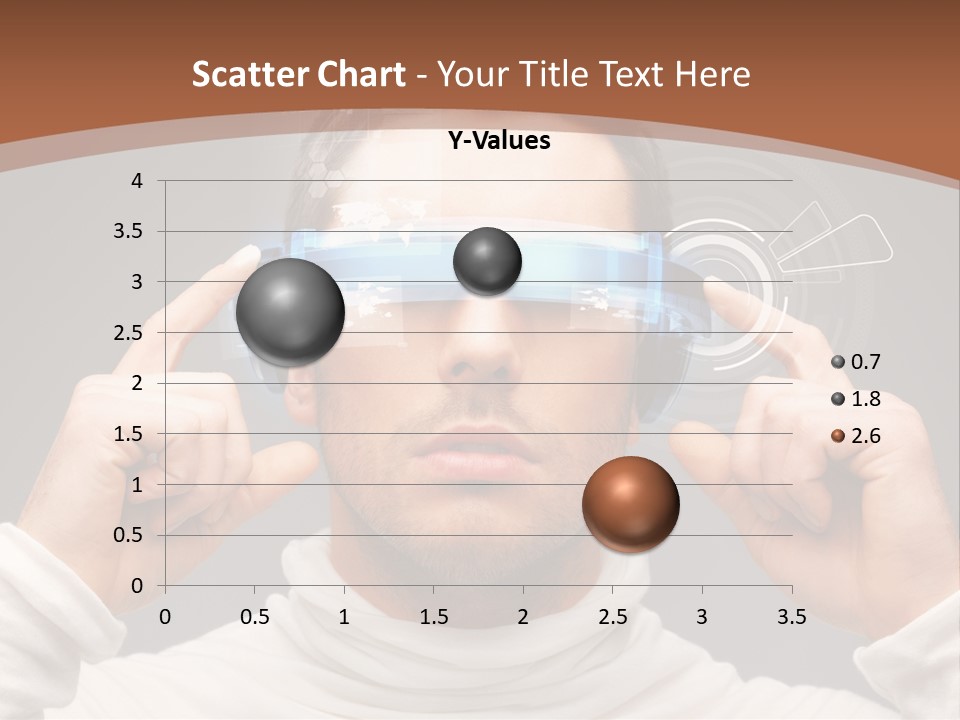 Scatter Chart - Your Title Text Here

Y-Values

4
3.5
3
2.5
2
1.5
1
0.5
0

0 0.5 1 1.5 2 2.5 3 3.5

0.7
1.8
2.6